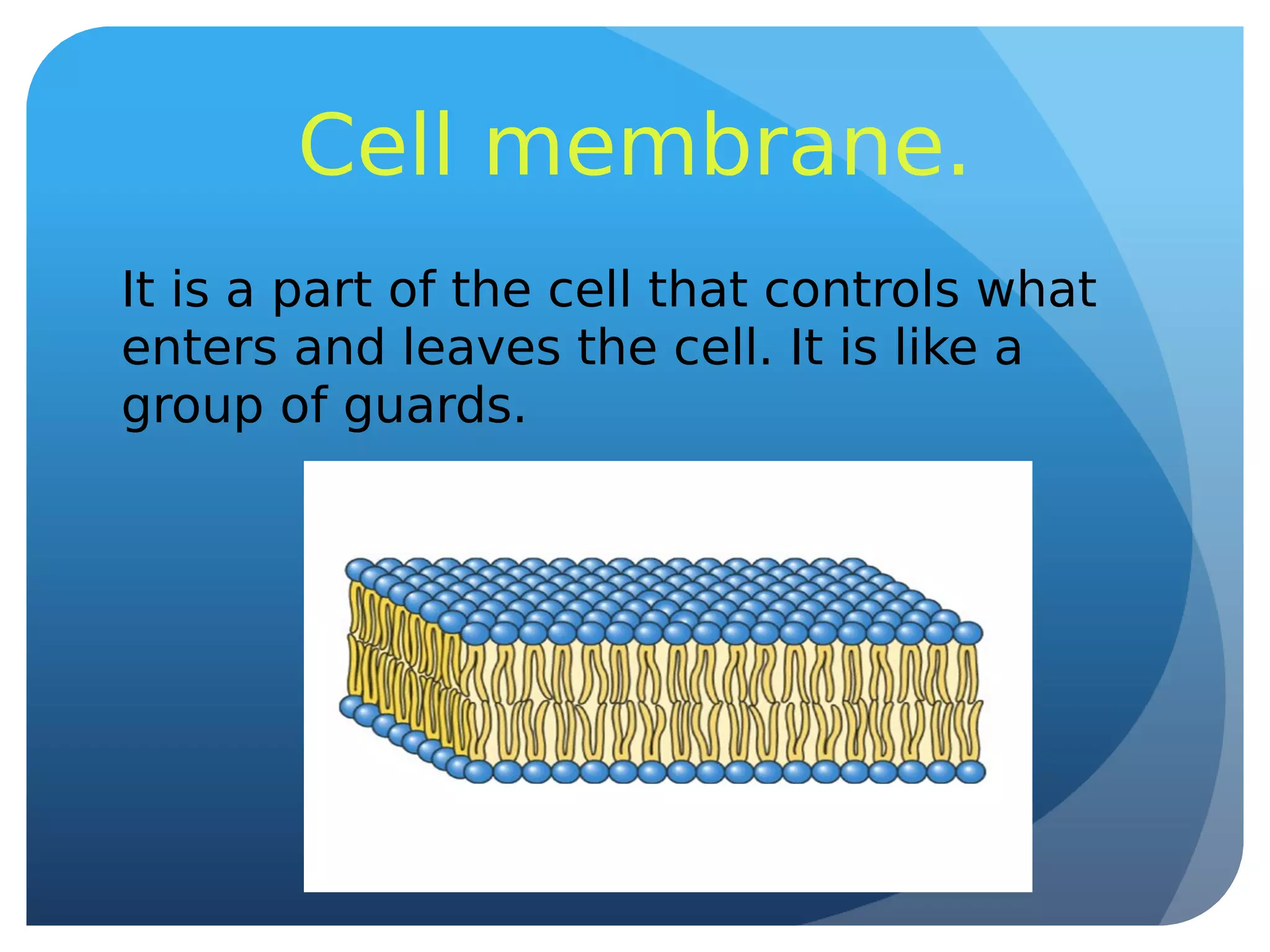 Cell membrane.

It is a part of the cell that controls what enters and leaves the cell. It is like a group of guards.